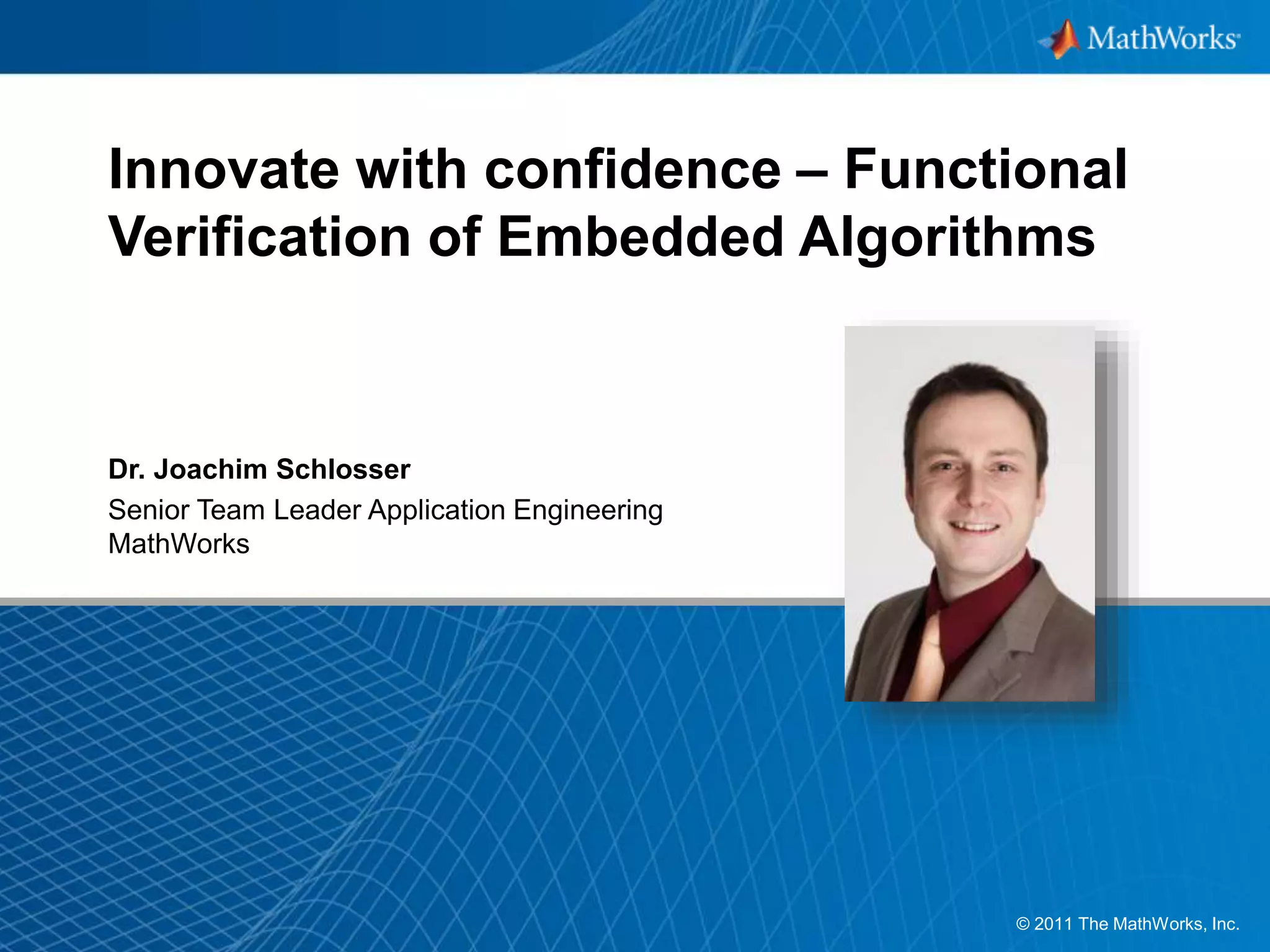 MathWorks

Innovate with confidence – Functional Verification of Embedded Algorithms

Dr. Joachim Schlosser

Senior Team Leader Application Engineering
MathWorks

© 2011 The MathWorks, Inc.